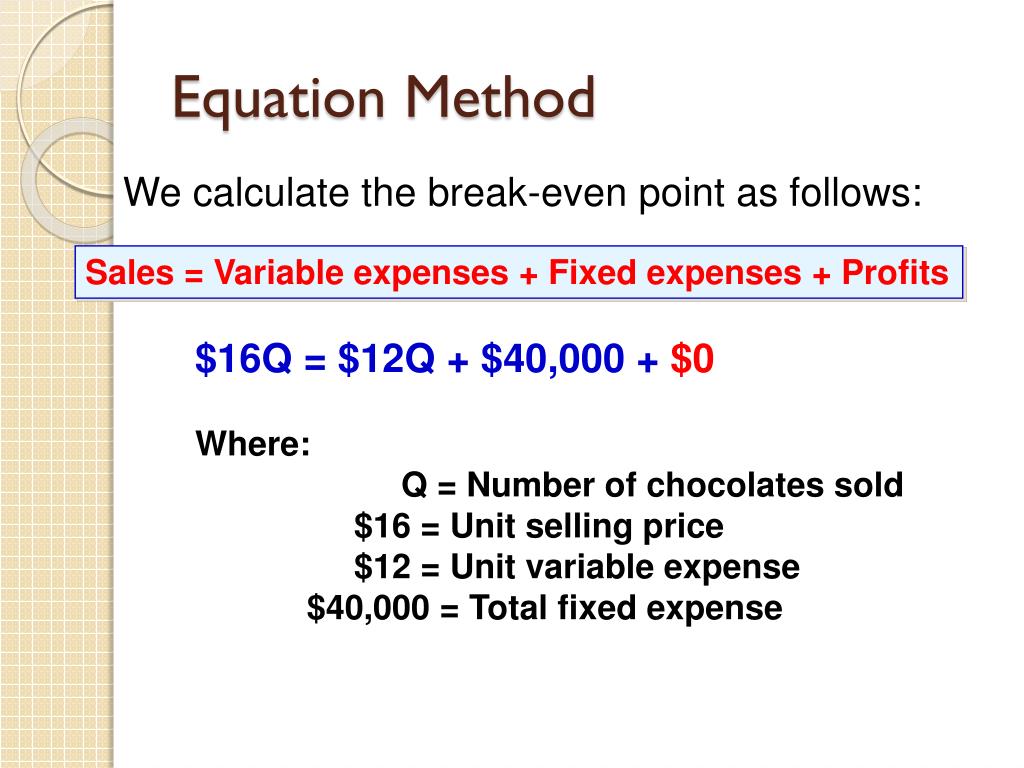 Equation Method

We calculate the break-even point as follows:

Sales = Variable expenses + Fixed expenses + Profits

\$16Q = \$12Q + \$40,000 + \$0

Where:
Q = Number of chocolates sold
\$16 = Unit selling price
\$12 = Unit variable expense
\$40,000 = Total fixed expense